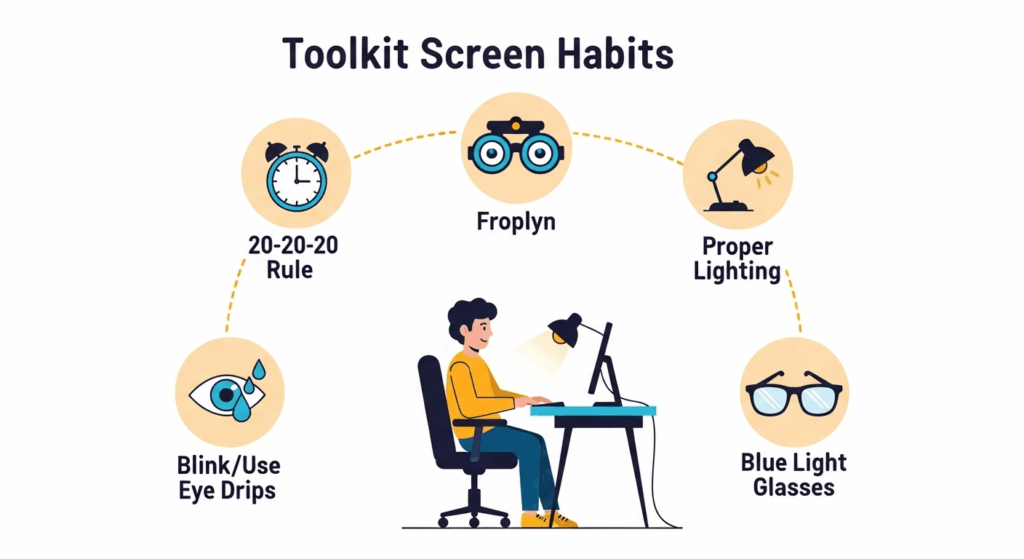 Toolkit Screen Habits

20-20-20 Rule

Froplyn

Proper Lighting

Blink/Use Eye Drips

Blue Light Glasses